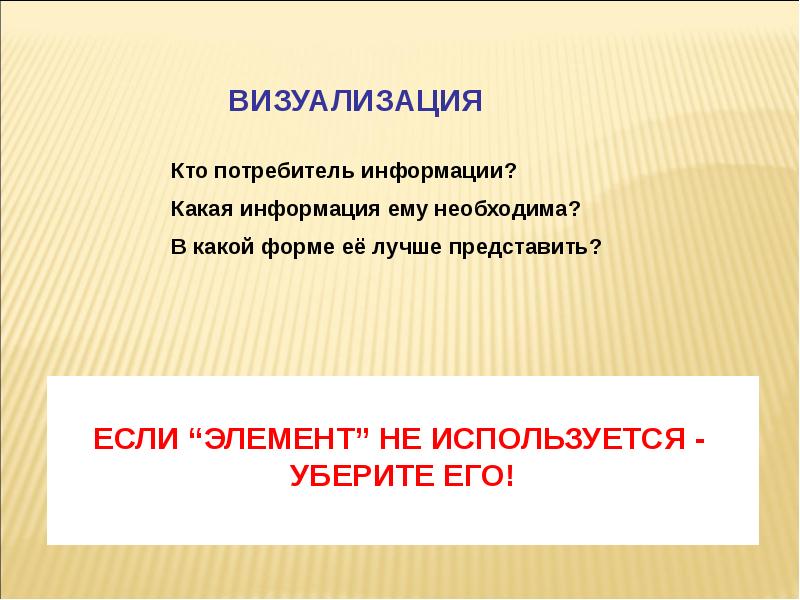 ВИЗУАЛИЗАЦИЯ

Кто потребитель информации?

Какая информация ему необходима?

В какой форме её лучше представить?

ЕСЛИ “ЭЛЕМЕНТ” НЕ ИСПОЛЬЗУЕТСЯ - УБЕРИТЕ ЕГО!